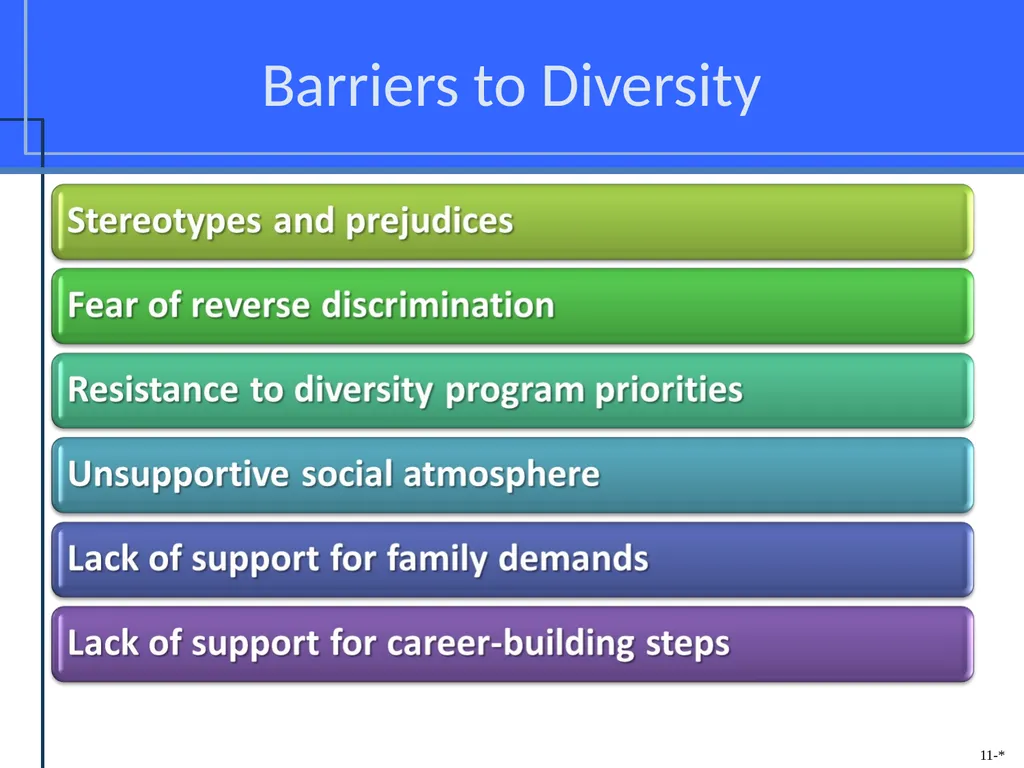 Barriers to Diversity

Stereotypes and prejudices

Fear of reverse discrimination

Resistance to diversity program priorities

Unsupportive social atmosphere

Lack of support for family demands

Lack of support for career-building steps

11-*